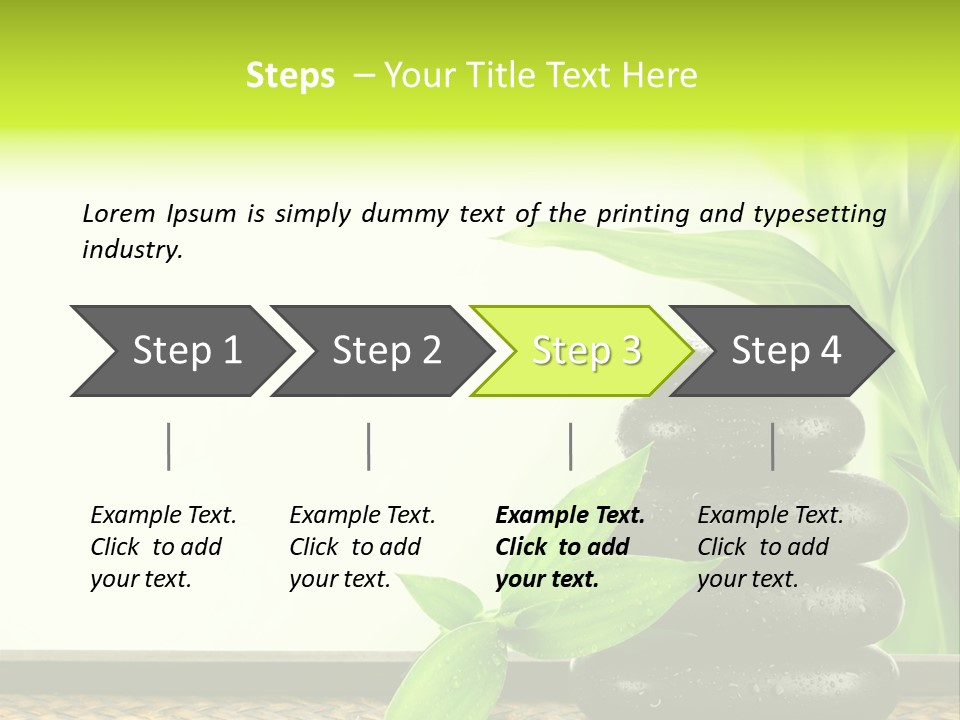 Steps – Your Title Text Here

Lorem Ipsum is simply dummy text of the printing and typesetting industry.

Step 1

Step 2

Step 3

Step 4

Example Text. Click to add your text.

Example Text. Click to add your text.

Example Text. Click to add your text.

Example Text. Click to add your text.